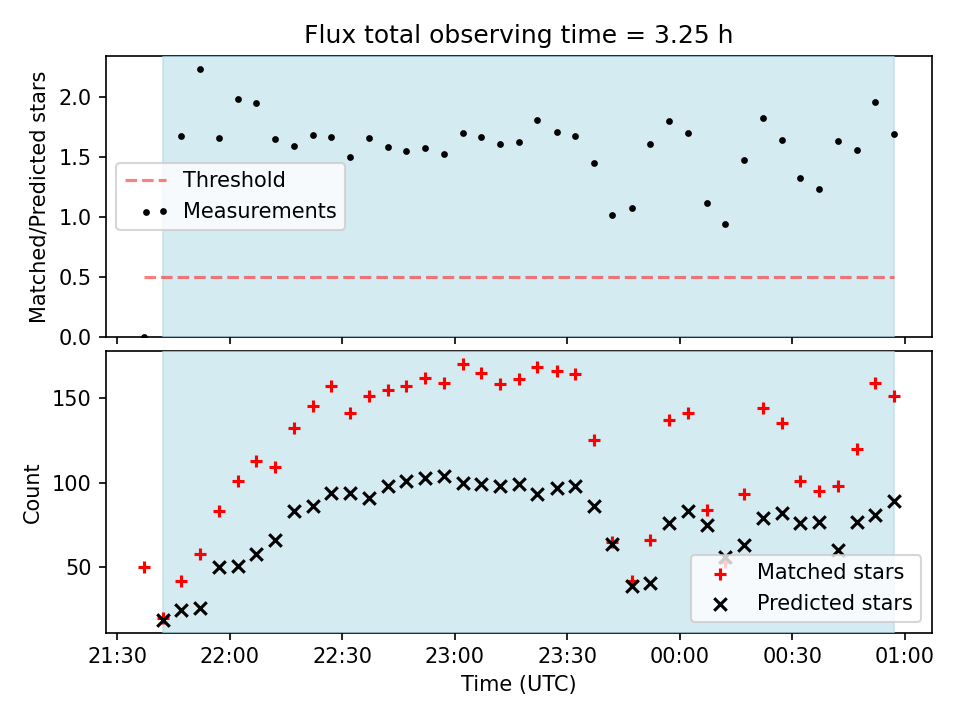 Flux total observing time = 3.25 h

Matched/Predicted stars

2.0
1.5
1.0
0.5
0.0

Threshold
Measurements

Count

150
100
50

Matched stars
Predicted stars

21:30
22:00
22:30
23:00
23:30
00:00
00:30
01:00

Time (UTC)